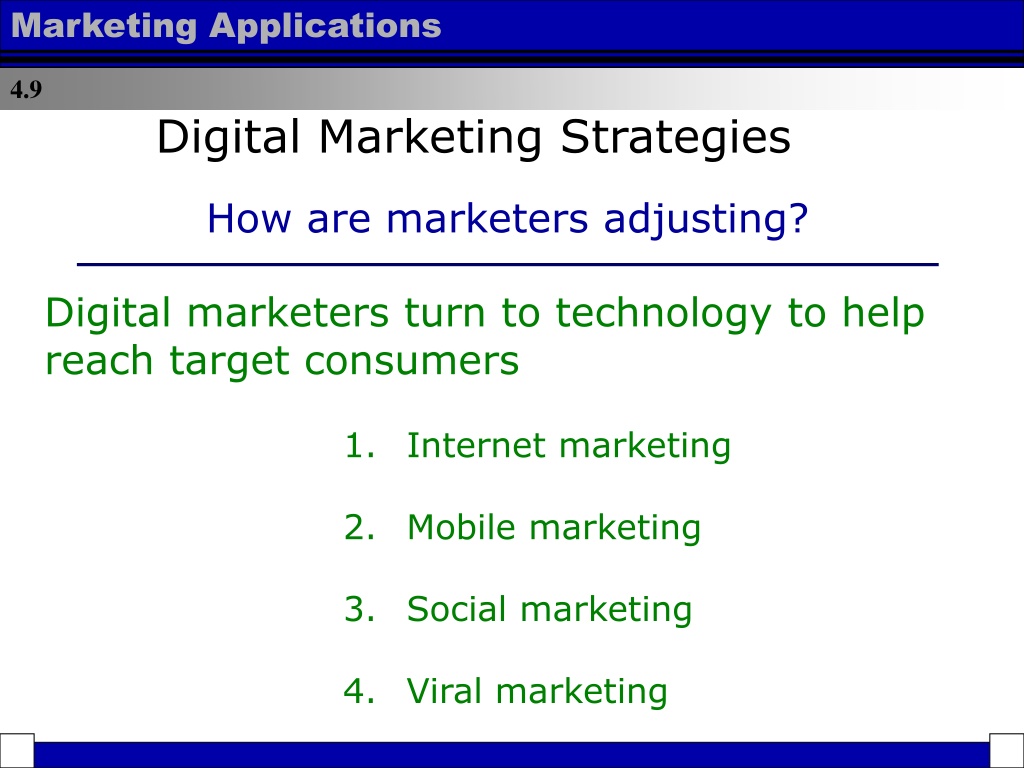 Marketing Applications

4.9

Digital Marketing Strategies

How are marketers adjusting?

Digital marketers turn to technology to help reach target consumers

1. Internet marketing

2. Mobile marketing

3. Social marketing

4. Viral marketing